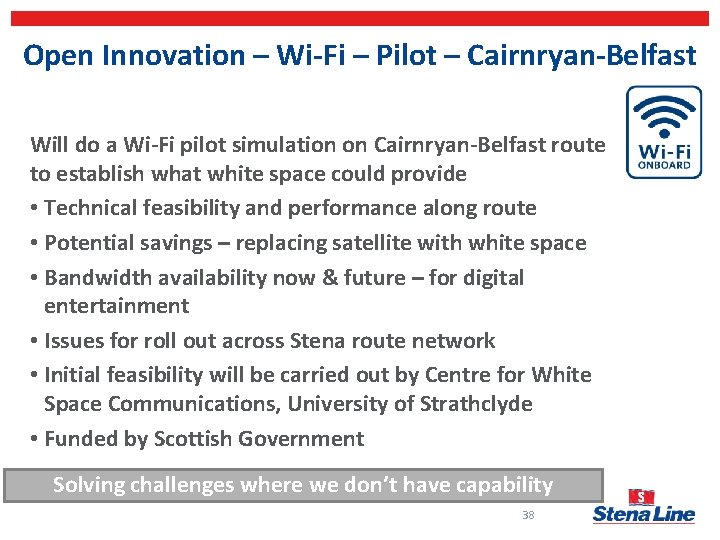 Open Innovation – Wi-Fi – Pilot – Cairnryan-Belfast

Wi-Fi ONBOARD

Will do a Wi-Fi pilot simulation on Cairnryan-Belfast route to establish what white space could provide

• Technical feasibility and performance along route
• Potential savings – replacing satellite with white space
• Bandwidth availability now & future – for digital entertainment
• Issues for roll out across Stena route network
• Initial feasibility will be carried out by Centre for White Space Communications, University of Strathclyde
• Funded by Scottish Government

Solving challenges where we don't have capability

38

S

Stena Line